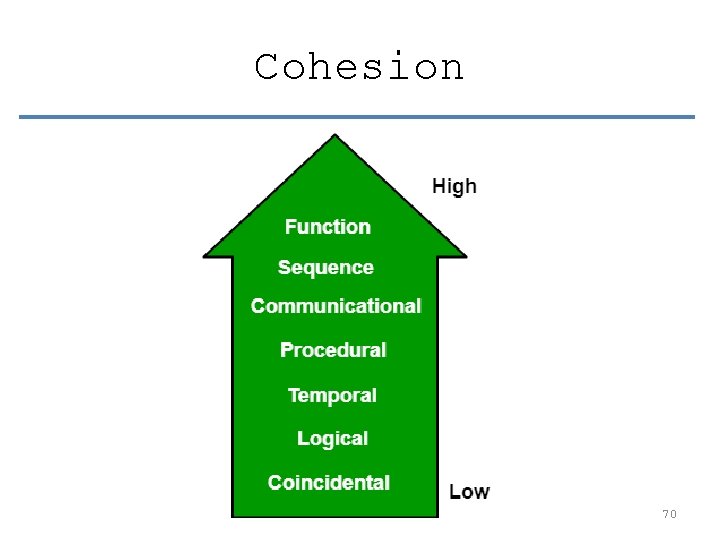 Cohesion

High

Function

Sequence

Communicational

Procedural

Temporal

Logical

Coincidental

Low

70